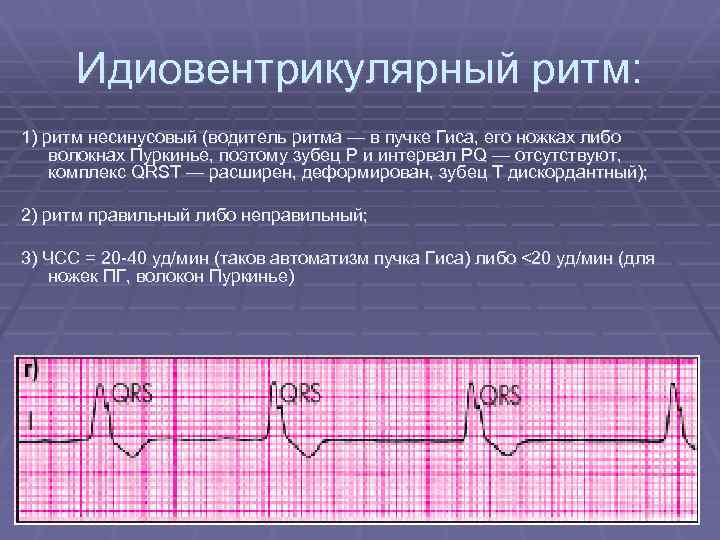 Идиовентрикулярный ритм:

1) ритм несинусовый (водитель ритма — в пучке Гиса, его ножках либо волокнах Пуркинье, поэтому зубец P и интервал PQ — отсутствуют, комплекс QRST — расширен, деформирован, зубец T дискордантный);

2) ритм правильный либо неправильный;

3) ЧСС = 20-40 уд/мин (таков автоматизм пучка Гиса) либо <20 уд/мин (для ножек ПГ, волокон Пуркинье)

г)

I

QRS

QRS

QRS